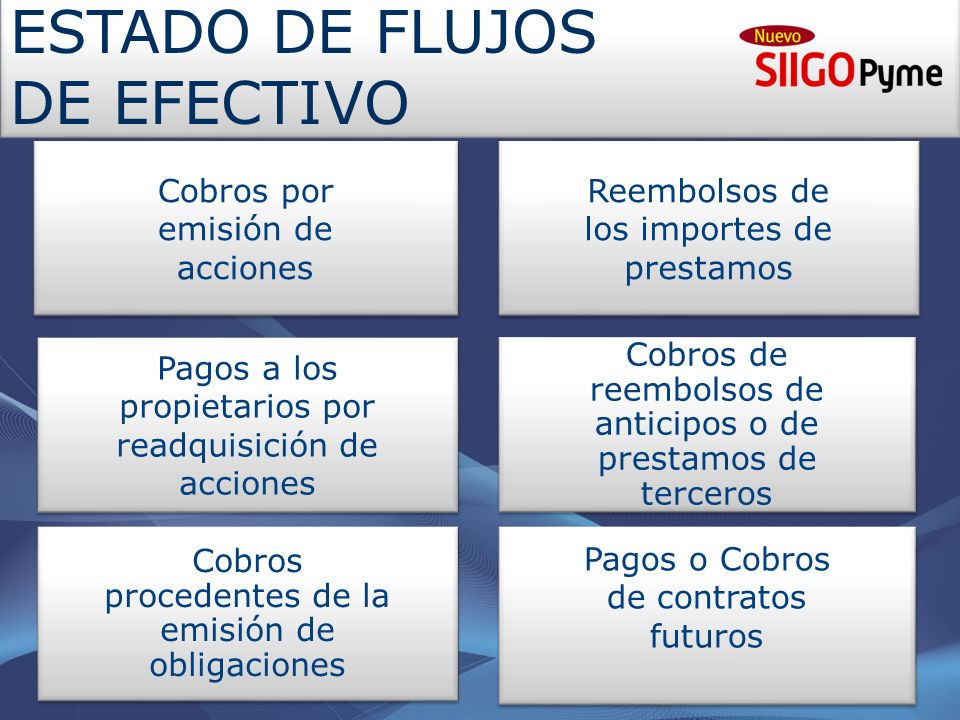 ESTADO DE FLUJOS DE EFECTIVO

Nuevo SIIGO Pyme

Cobros por emisión de acciones

Reembolsos de los importes de prestamos

Pagos a los propietarios por readquisición de acciones

Cobros de reembolsos de anticipos o de prestamos de terceros

Cobros procedentes de la emisión de obligaciones

Pagos o Cobros de contratos futuros